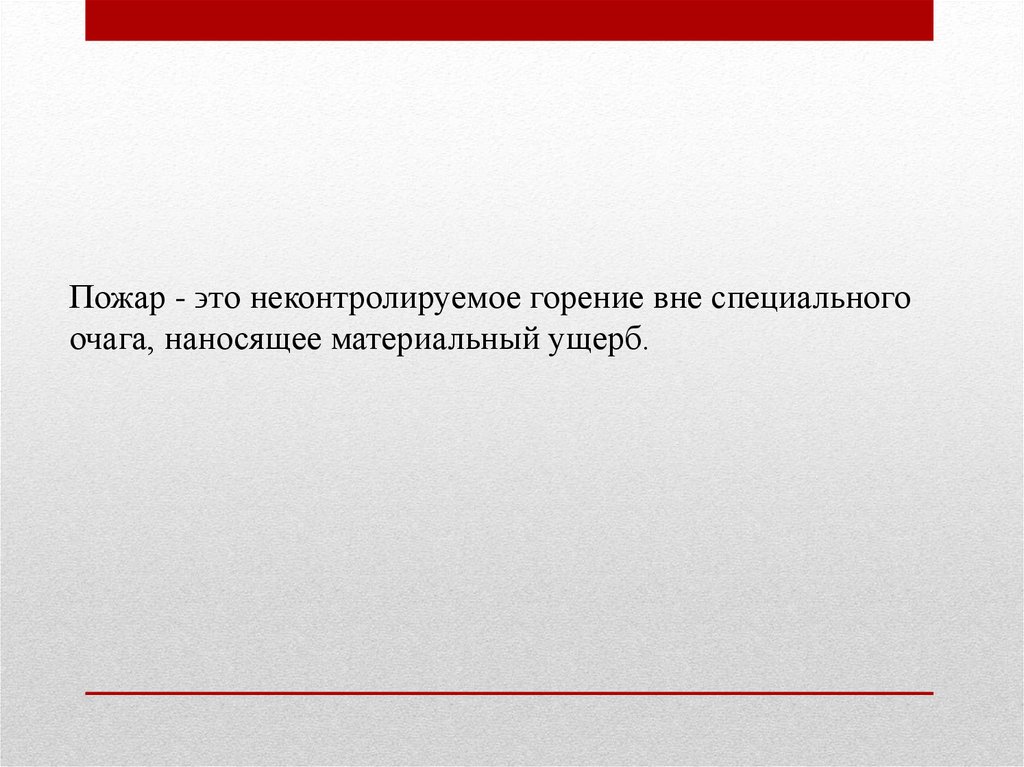 Пожар - это неконтролируемое горение вне специального очага, наносящее материальный ущерб.